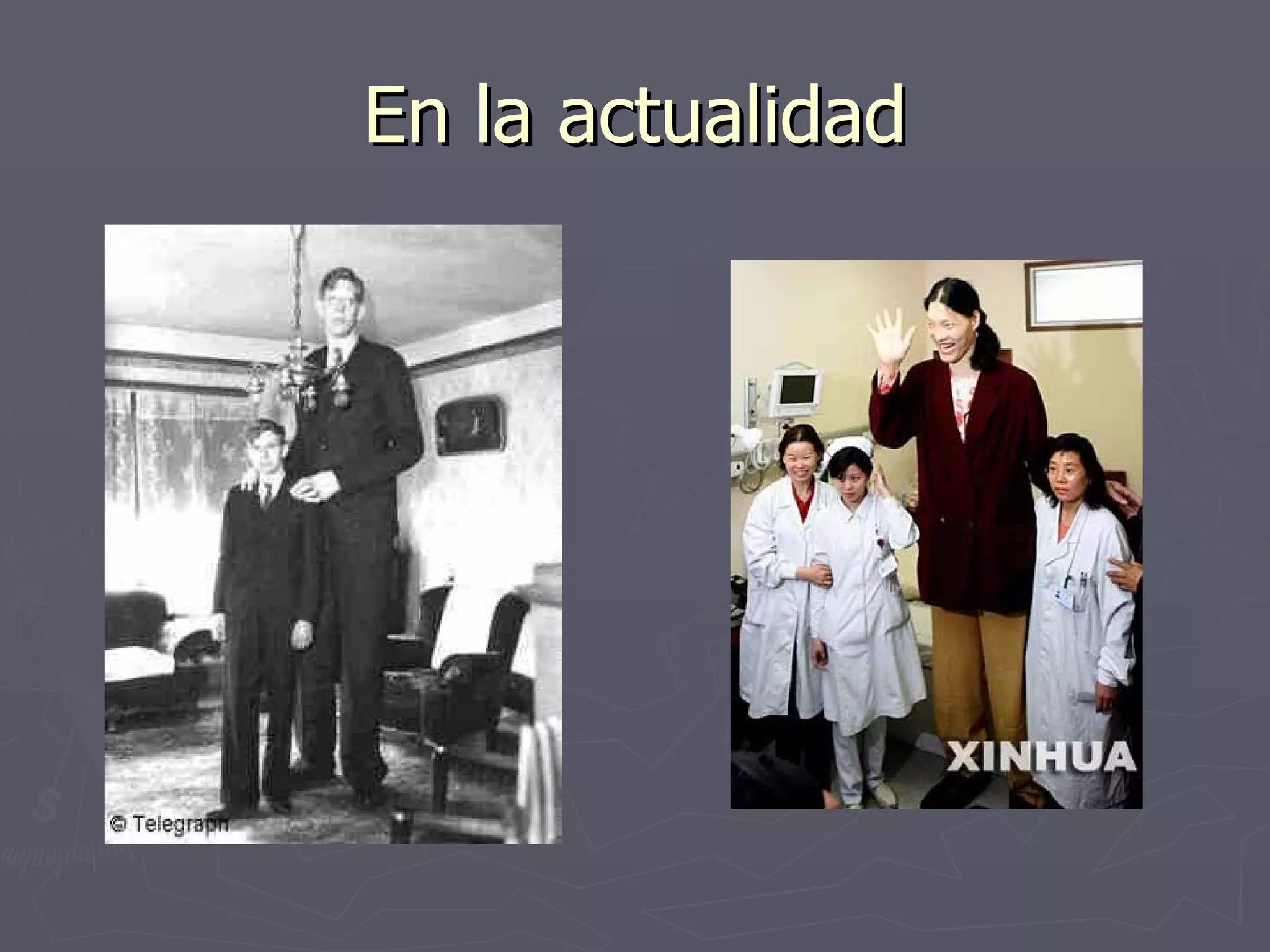 En la actualidad

© Telegraph

XINHUA